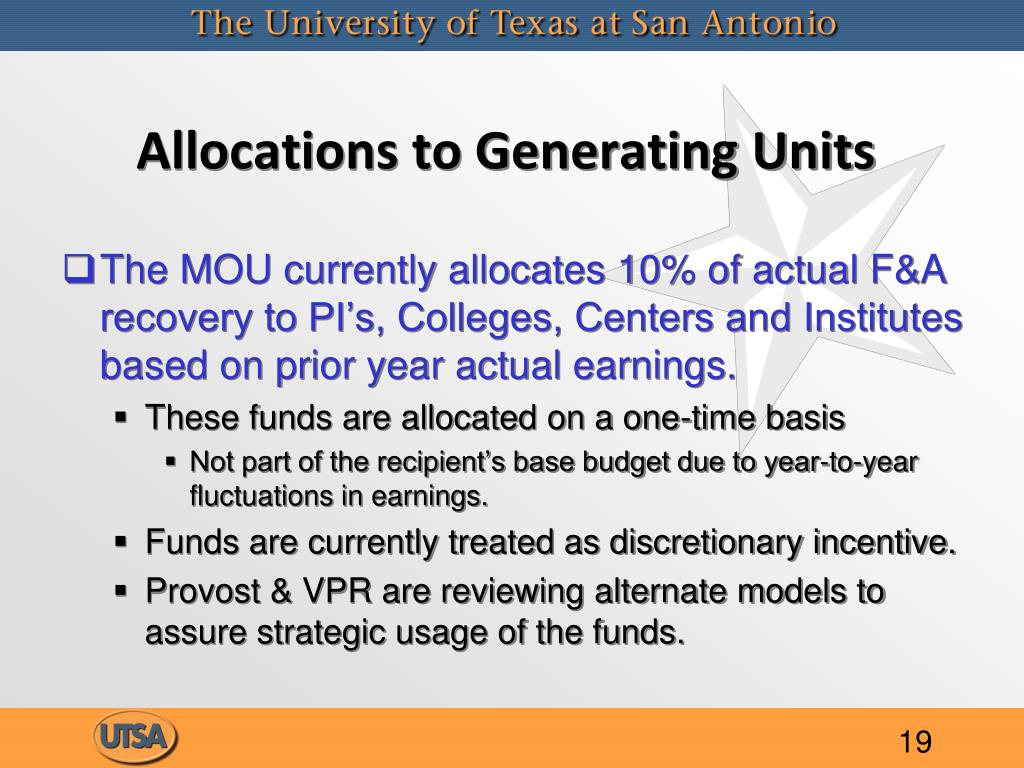 The University of Texas at San Antonio

Allocations to Generating Units

❑ The MOU currently allocates 10% of actual F&A recovery to PI’s, Colleges, Centers and Institutes based on prior year actual earnings.

▪ These funds are allocated on a one-time basis

▪ Not part of the recipient’s base budget due to year-to-year fluctuations in earnings.

▪ Funds are currently treated as discretionary incentive.

▪ Provost & VPR are reviewing alternate models to assure strategic usage of the funds.

UTSA

19